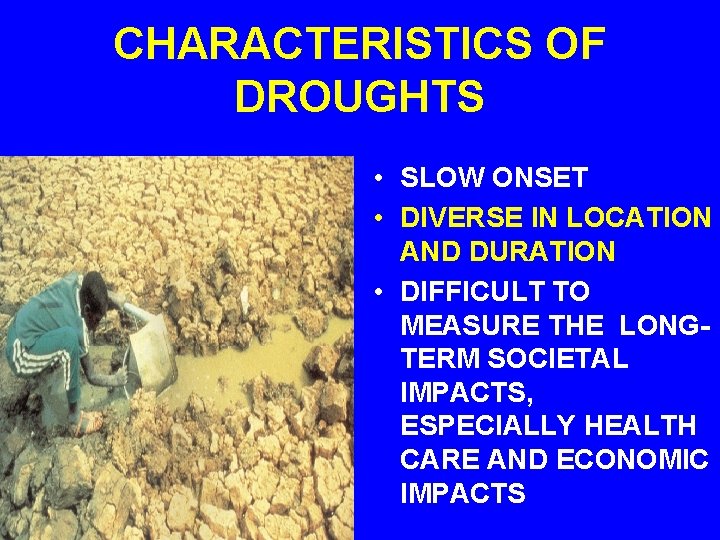 CHARACTERISTICS OF DROUGHTS

• SLOW ONSET
• DIVERSE IN LOCATION AND DURATION
• DIFFICULT TO MEASURE THE LONG-TERM SOCIETAL IMPACTS, ESPECIALLY HEALTH CARE AND ECONOMIC IMPACTS